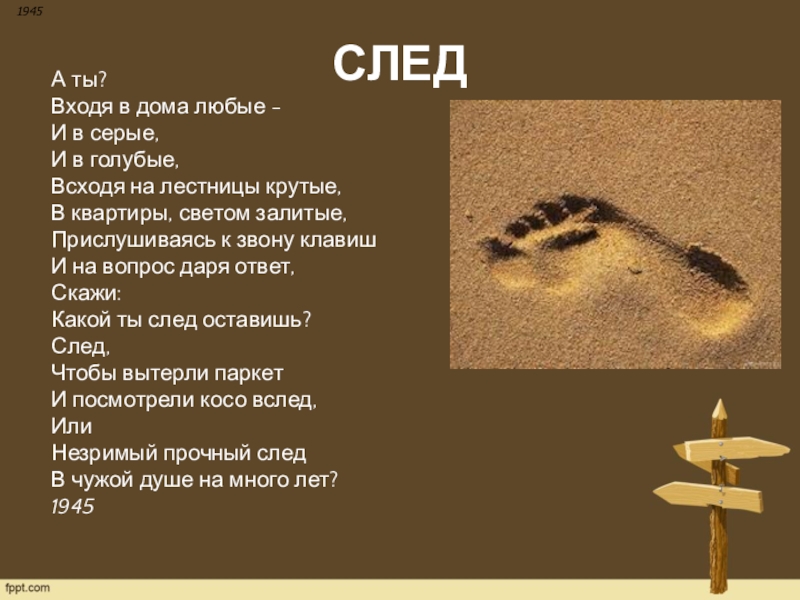 1945

СЛЕД

А ты?
Входя в дома любые –
И в серые,
И в голубые,
Всходя на лестницы крутые,
В квартиры, светом залитые,
Прислушиваясь к звону клавиш
И на вопрос даря ответ,
Скажи:
Какой ты след оставишь?
След,
Чтобы вытерли паркет
И посмотрели косо вслед,
Или
Незримый прочный след
В чужой душе на много лет?
1945

fppt.com